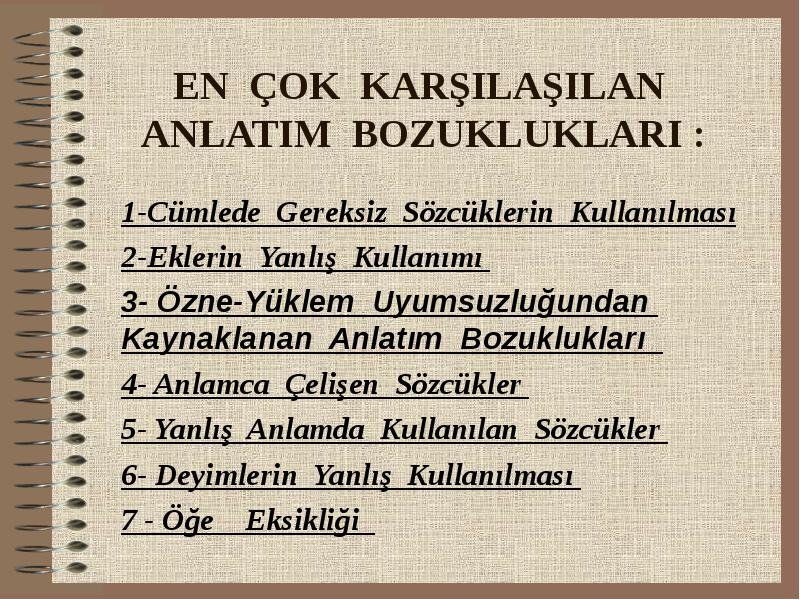 EN ÇOK KARŞILAŞILAN ANLATIM BOZUKLUKLARI :

1-Cümlede Gereksiz Sözcüklerin Kullanılması

2-Eklerin Yanlış Kullanımı

3- Özne-Yüklem Uyumsuzluğundan Kaynaklanan Anlatım Bozuklukları

4- Anlamca Çelişen Sözcükler

5- Yanlış Anlamda Kullanılan Sözcükler

6- Deyimlerin Yanlış Kullanılması

7 - Öğe Eksikliği